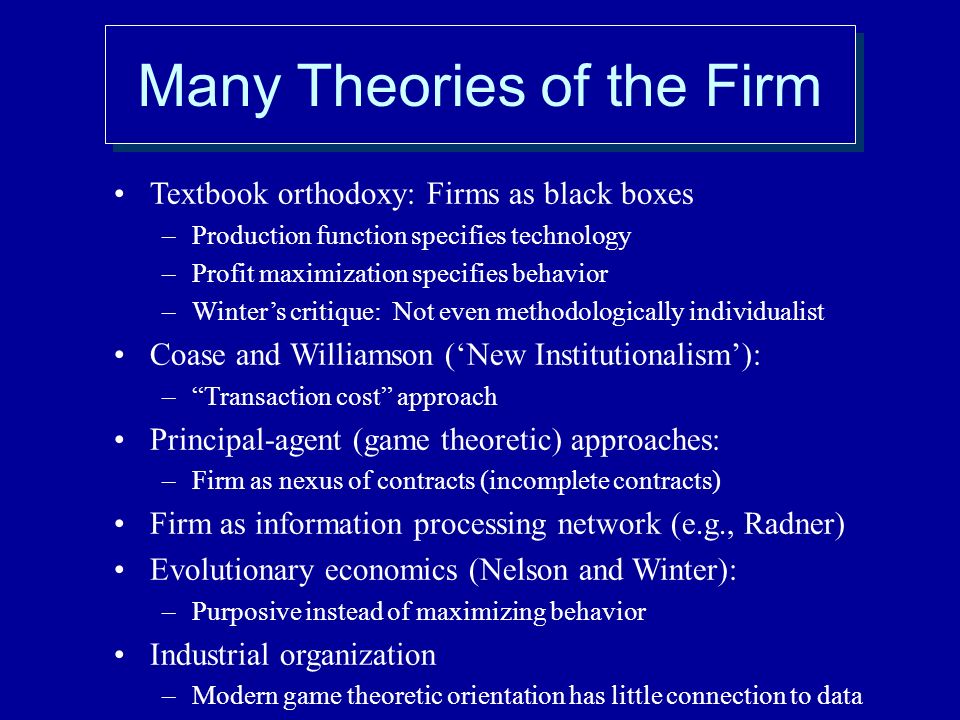 Many Theories of the Firm

• Textbook orthodoxy: Firms as black boxes
– Production function specifies technology
– Profit maximization specifies behavior
– Winter's critique: Not even methodologically individualist

• Coase and Williamson ('New Institutionalism'):
– "Transaction cost" approach

• Principal-agent (game theoretic) approaches:
– Firm as nexus of contracts (incomplete contracts)

• Firm as information processing network (e.g., Radner)

• Evolutionary economics (Nelson and Winter):
– Purposive instead of maximizing behavior

• Industrial organization
– Modern game theoretic orientation has little connection to data